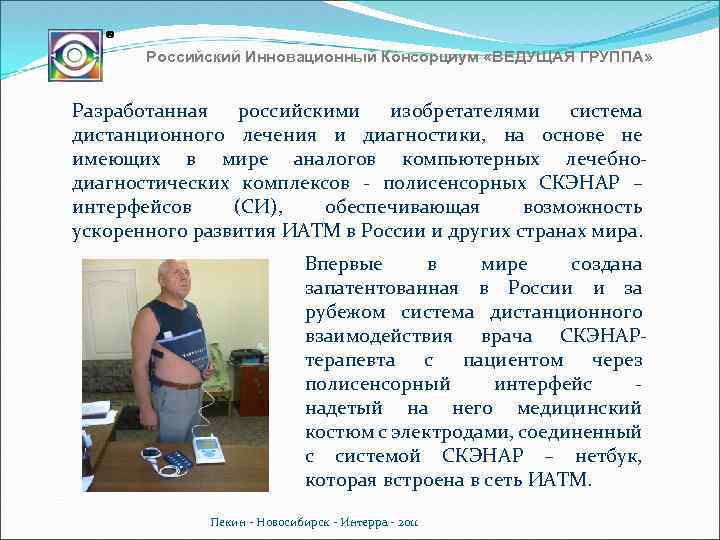 Российский Инновационный Консорциум «ВЕДУЩАЯ ГРУППА»

Разработанная российскими изобретателями система дистанционного лечения и диагностики, на основе не имеющих в мире аналогов компьютерных лечебно-диагностических комплексов - полисенсорных СКЭНАР – интерфейсов (СИ), обеспечивающая возможность ускоренного развития ИАТМ в России и других странах мира.

Впервые в мире создана запатентованная в России и за рубежом система дистанционного взаимодействия врача СКЭНАР-терапевта с пациентом через полисенсорный интерфейс - надетый на него медицинский костюм с электродами, соединенный с системой СКЭНАР – нетбук, которая встроена в сеть ИАТМ.

Пекин - Новосибирск - Интерра - 2011